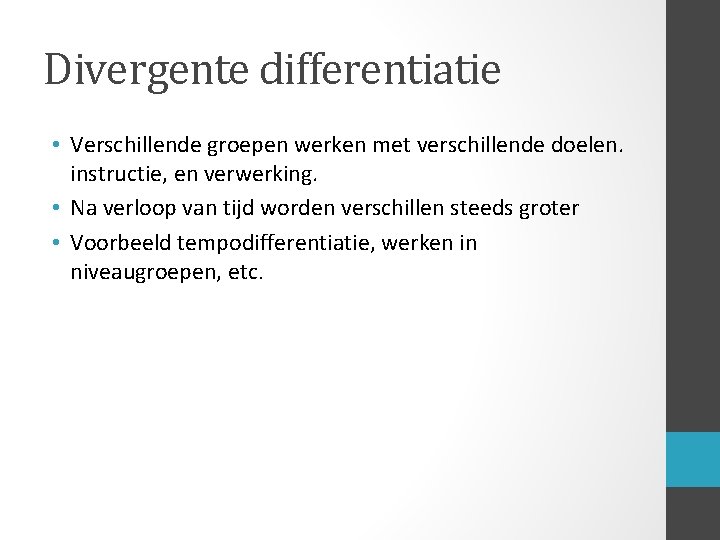 Divergente differentiatie

• Verschillende groepen werken met verschillende doelen. instructie, en verwerking.
• Na verloop van tijd worden verschillen steeds groter
• Voorbeeld tempodifferentiatie, werken in niveaugroepen, etc.